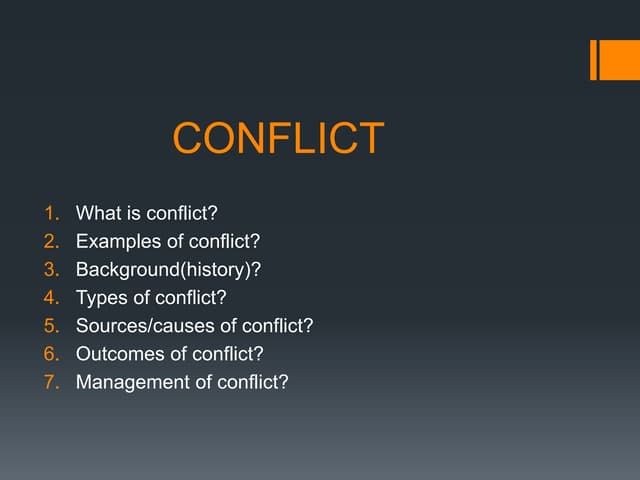 CONFLICT

1. What is conflict?
2. Examples of conflict?
3. Background(history)?
4. Types of conflict?
5. Sources/causes of conflict?
6. Outcomes of conflict?
7. Management of conflict?